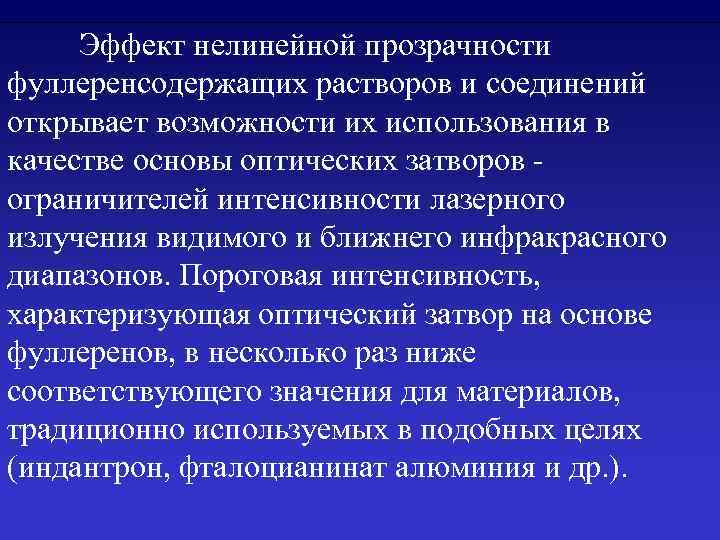 Эффект нелинейной прозрачности фуллеренсодержащих растворов и соединений открывает возможности их использования в качестве основы оптических затворов - ограничителей интенсивности лазерного излучения видимого и ближнего инфракрасного диапазонов. Пороговая интенсивность, характеризующая оптический затвор на основе фуллеренов, в несколько раз ниже соответствующего значения для материалов, традиционно используемых в подобных целях (индантрон, фталоцианинат алюминия и др.).